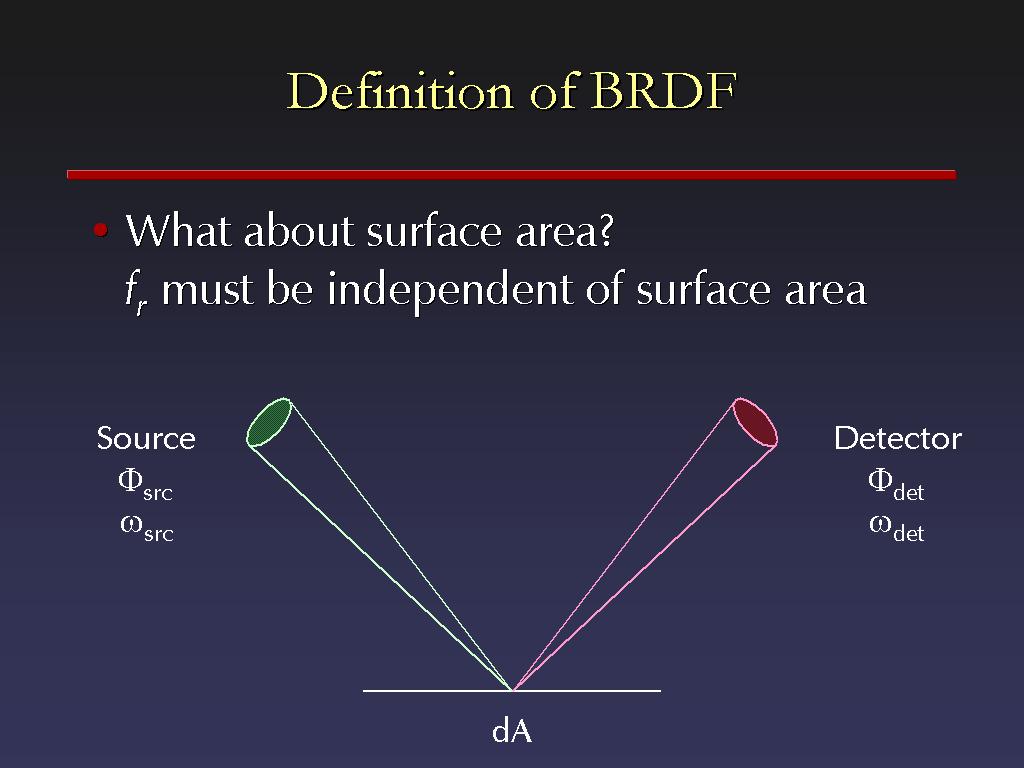 Definition of BRDF

• What about surface area?
$f_r$ must be independent of surface area

Source
$\Phi_{src}$
$\omega_{src}$

Detector
$\Phi_{det}$
$\omega_{det}$

dA